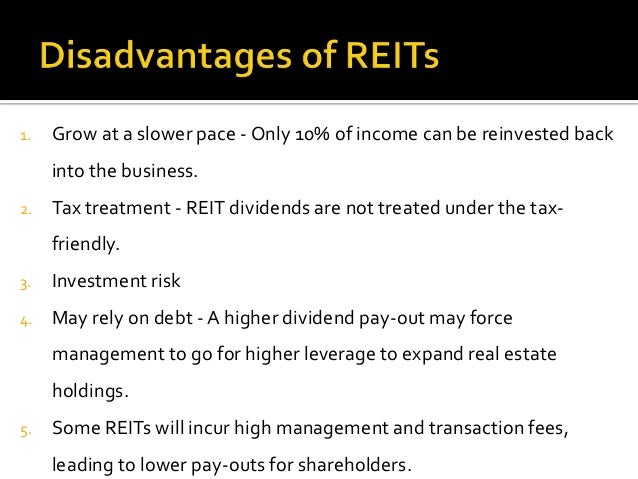 Disadvantages of REITs

1. Grow at a slower pace - Only 10% of income can be reinvested back into the business.
2. Tax treatment - REIT dividends are not treated under the tax-friendly.
3. Investment risk
4. May rely on debt - A higher dividend pay-out may force management to go for higher leverage to expand real estate holdings.
5. Some REITs will incur high management and transaction fees, leading to lower pay-outs for shareholders.